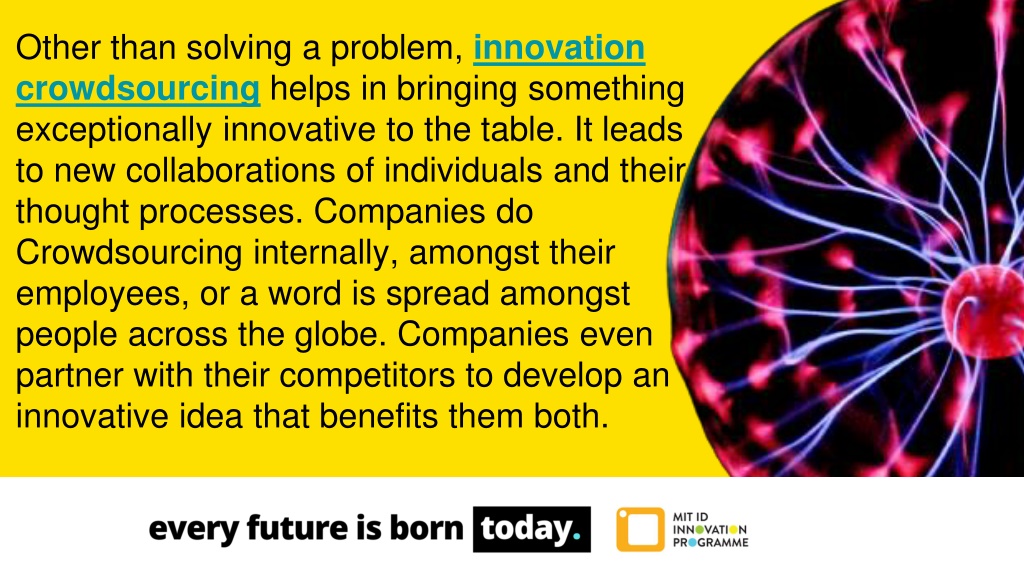 Other than solving a problem, innovation crowdsourcing helps in bringing something exceptionally innovative to the table. It leads to new collaborations of individuals and their thought processes. Companies do Crowdsourcing internally, amongst their employees, or a word is spread amongst people across the globe. Companies even partner with their competitors to develop an innovative idea that benefits them both.

every future is born today.

MIT ID INNOVATION PROGRAMME